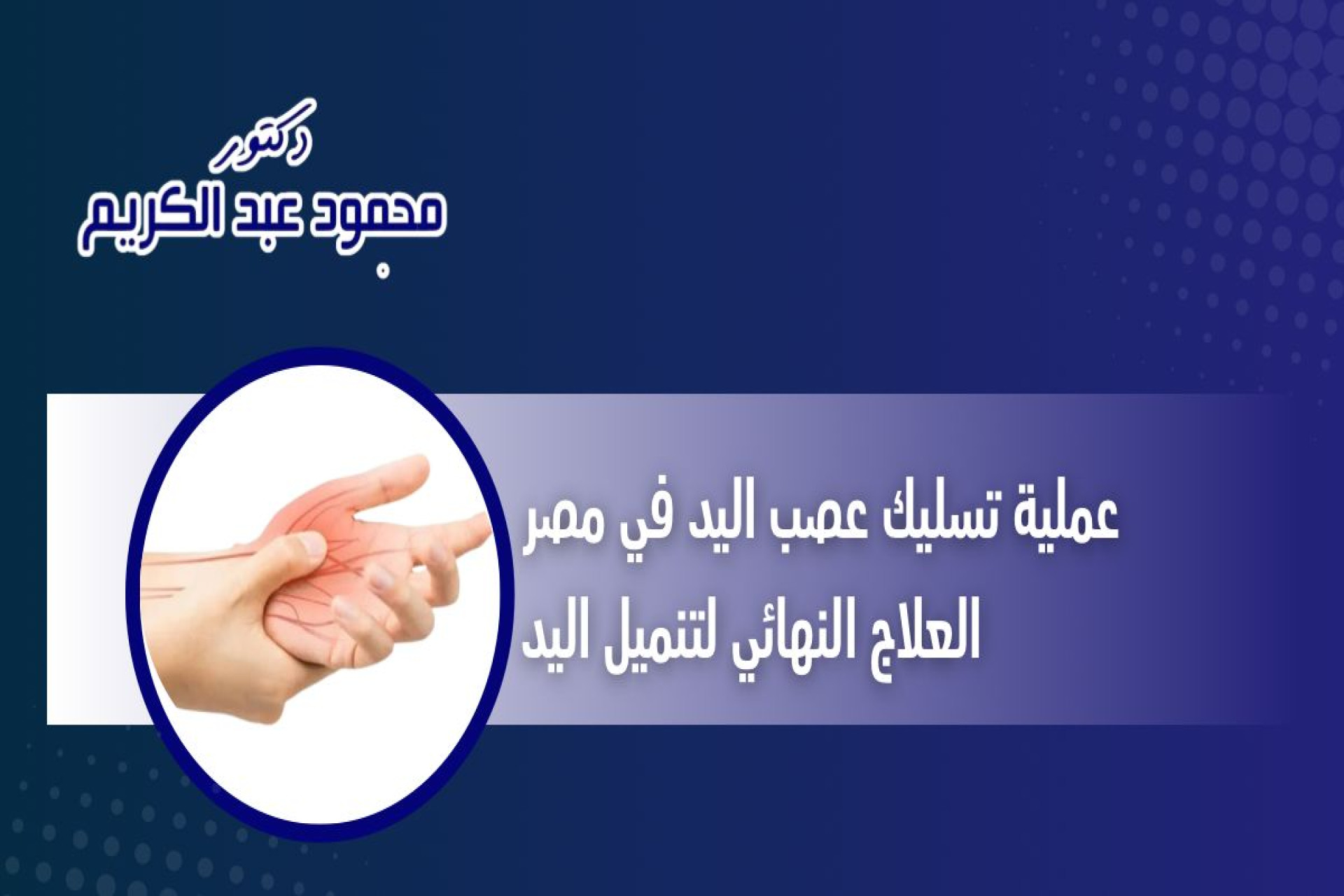 دكتور
محمود عبد الكريم

عملية تسليك عصب اليد في مصر
العلاج النهائي لتنميل اليد